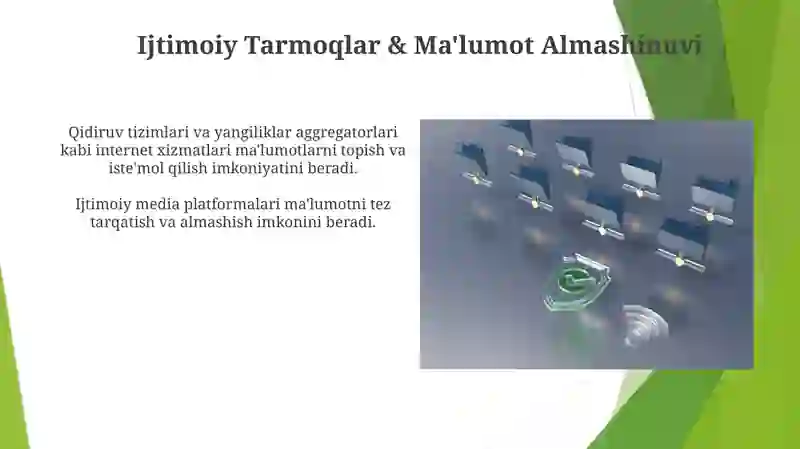 Ijtimoiy Tarmoqlar & Ma'lumot Almashinuvi

Qidiruv tizimlari va yangiliklar aggregatorlari kabi internet xizmatlari ma'lumotlarni topish va iste'mol qilish imkoniyatini beradi.

Ijtimoiy media platformalari ma'lumotni tez tarqatish va almashish imkonini beradi.